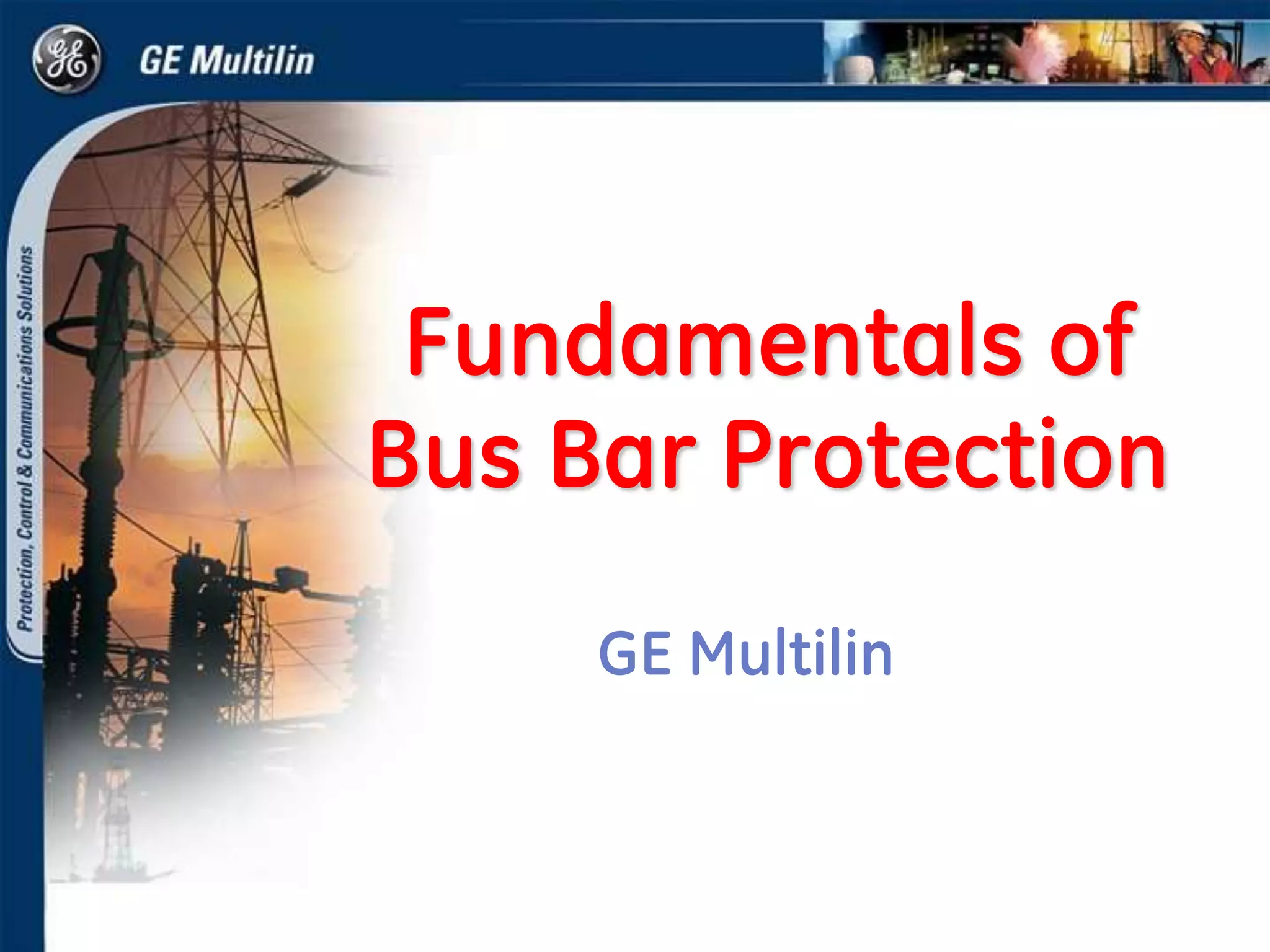 GE

GE Multilin

Protection, Control & Communications Solutions

Fundamentals of Bus Bar Protection

GE Multilin